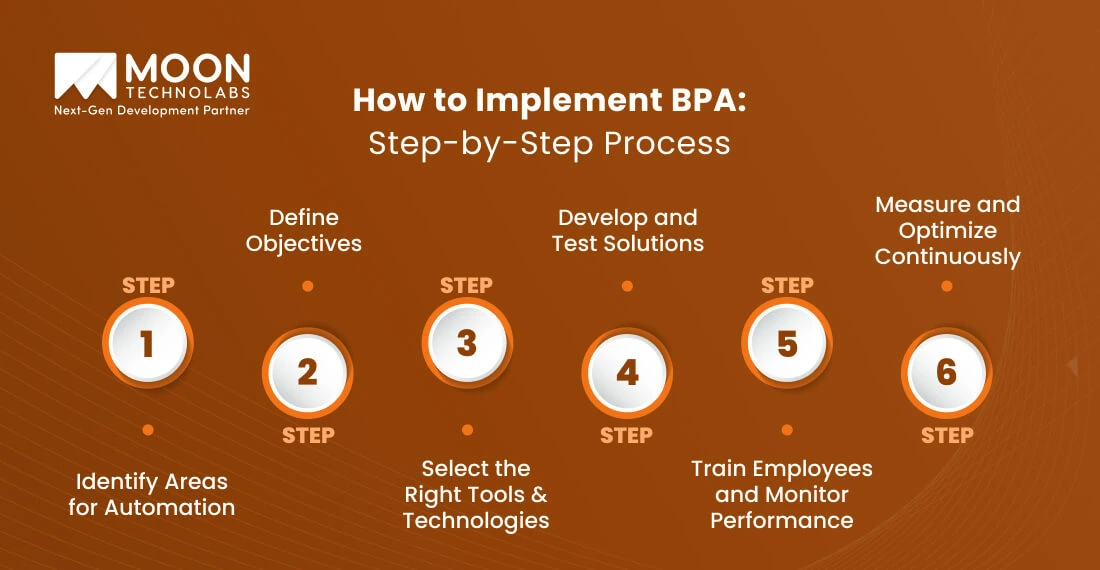 MOON TECHNOLABS
Next-Gen Development Partner

How to Implement BPA:
Step-by-Step Process

STEP 1
Identify Areas for Automation

Define Objectives
2 STEP

STEP 3
Select the Right Tools & Technologies

Develop and Test Solutions
4 STEP

STEP 5
Train Employees and Monitor Performance

Measure and Optimize Continuously
6 STEP